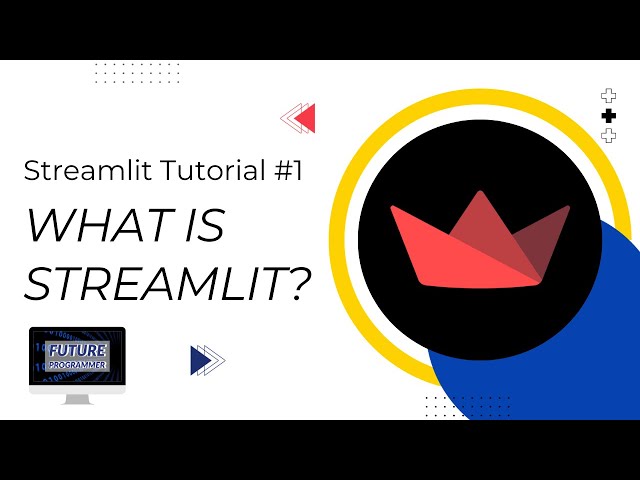 Streamlit Tutorial #1

WHAT IS STREAMLIT?

FUTURE PROGRAMMER